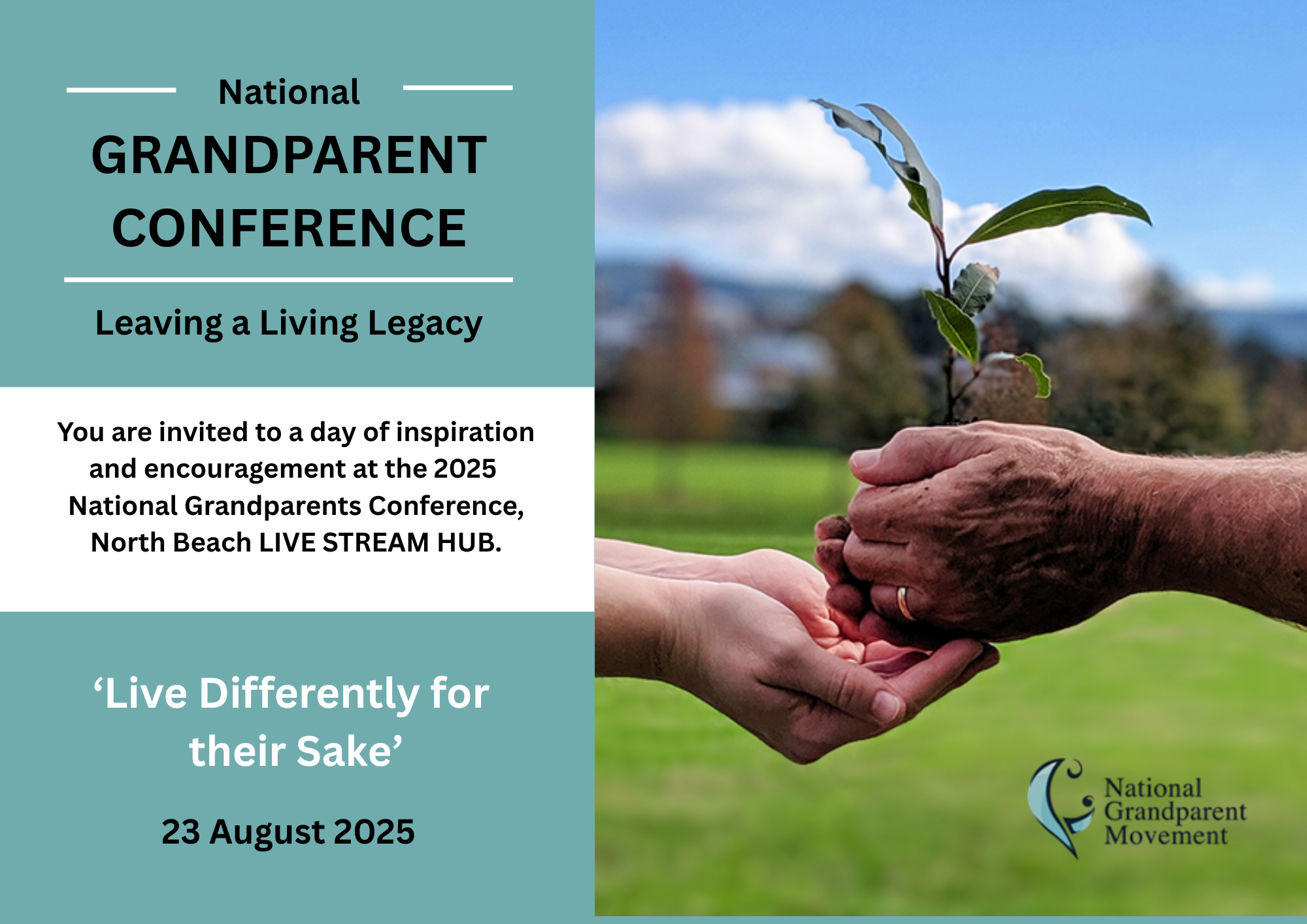 National
GRANDPARENT CONFERENCE

Leaving a Living Legacy

You are invited to a day of inspiration and encouragement at the 2025 National Grandparents Conference, North Beach LIVE STREAM HUB.

‘Live Differently for their Sake’

23 August 2025

National Grandparent Movement